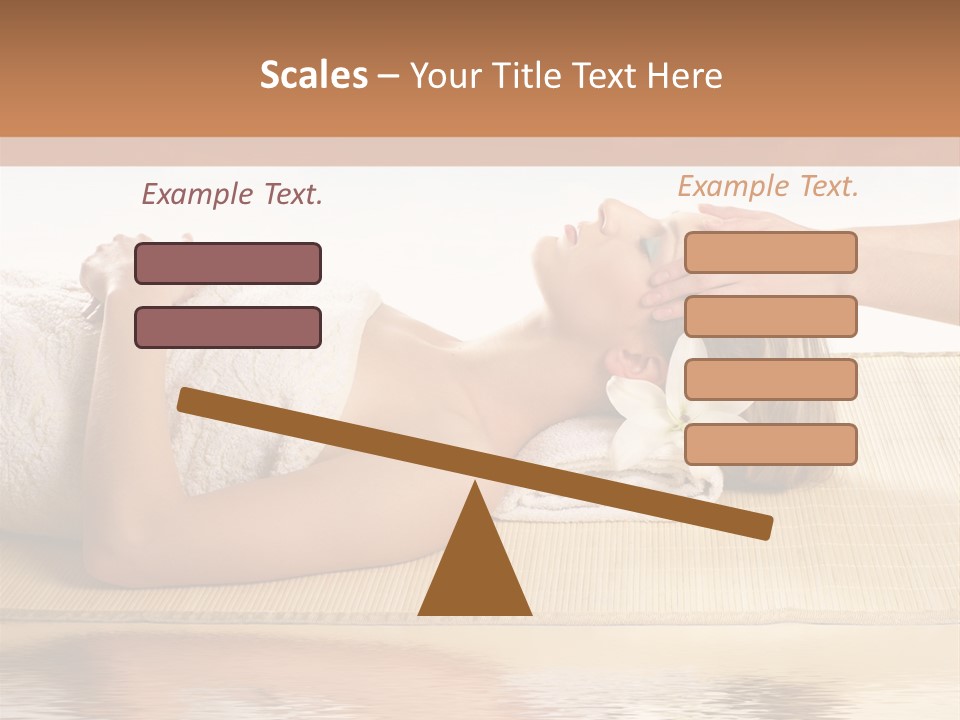 Scales – Your Title Text Here

Example Text.

Example Text.